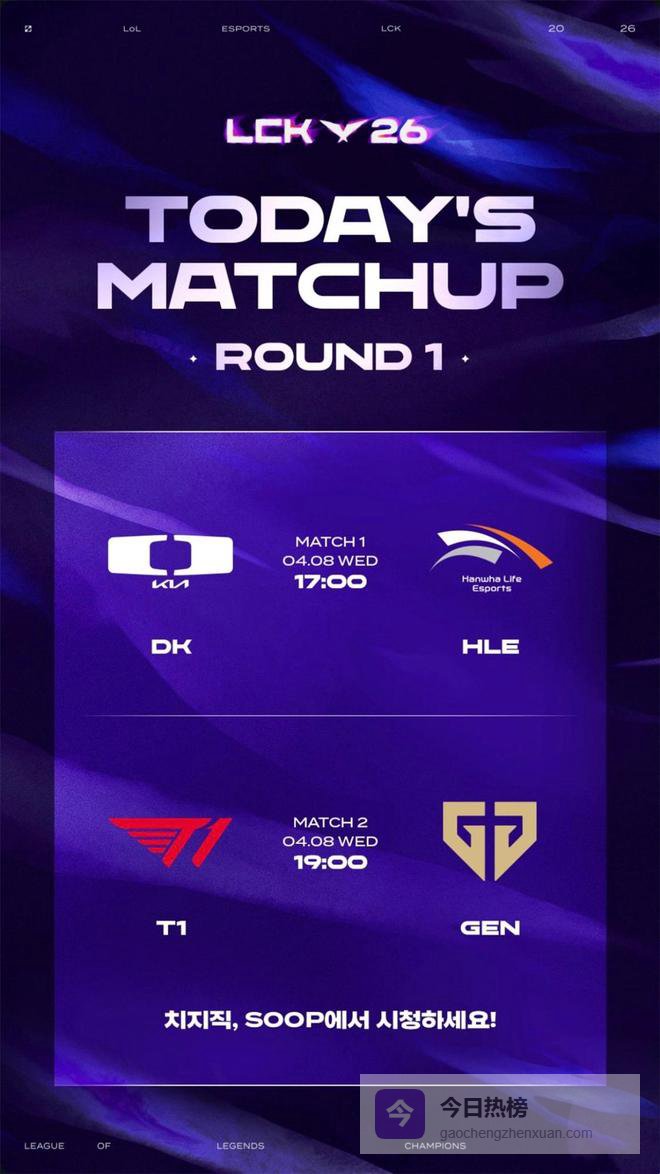 LoL ESPORTS LCK 20 26

LCK 26

TODAY'S MATCHUP

ROUND 1

KIA

MATCH 1
04.08 WED
17:00

Hanwha Life Esports

DK

HLE

T1

MATCH 2
04.08 WED
19:00

T1

GEN

치지직, SOOP에서 시청하세요!

今日热榜
gaochengzhenxuan.com

LEAGUE OF LEGENDS CHAMPIONS